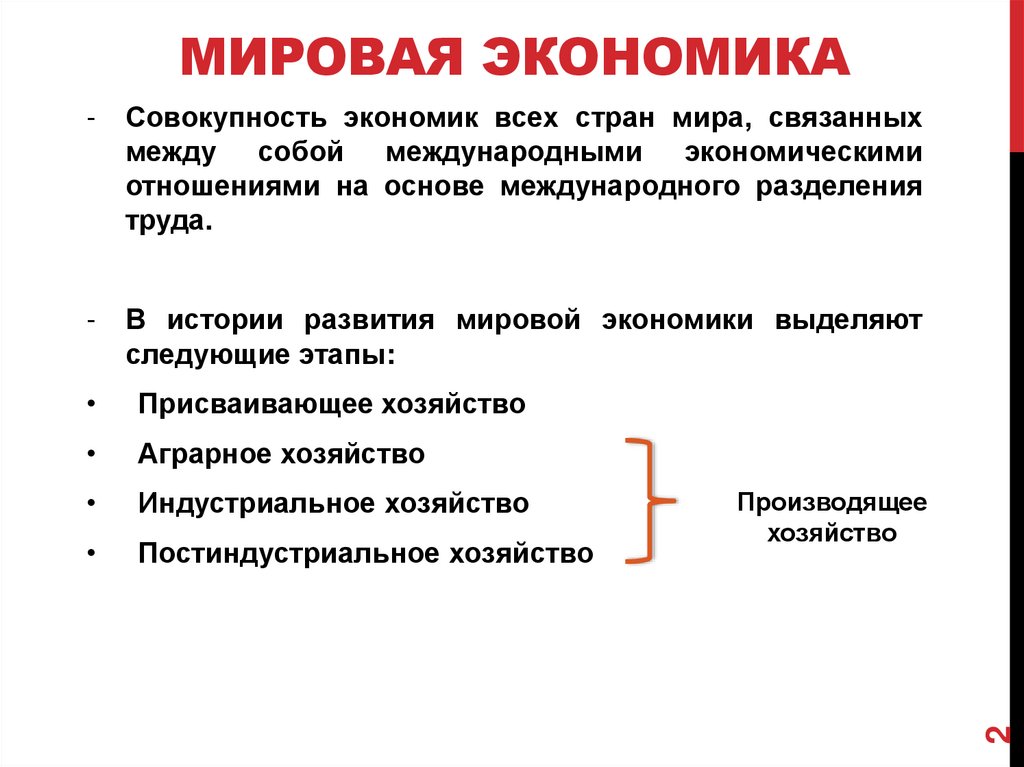 МИРОВАЯ ЭКОНОМИКА

- Совокупность экономик всех стран мира, связанных между собой международными экономическими отношениями на основе международного разделения труда.

- В истории развития мировой экономики выделяют следующие этапы:

• Присваивающее хозяйство
• Аграрное хозяйство
• Индустриальное хозяйство
• Постиндустриальное хозяйство

Производящее хозяйство

2